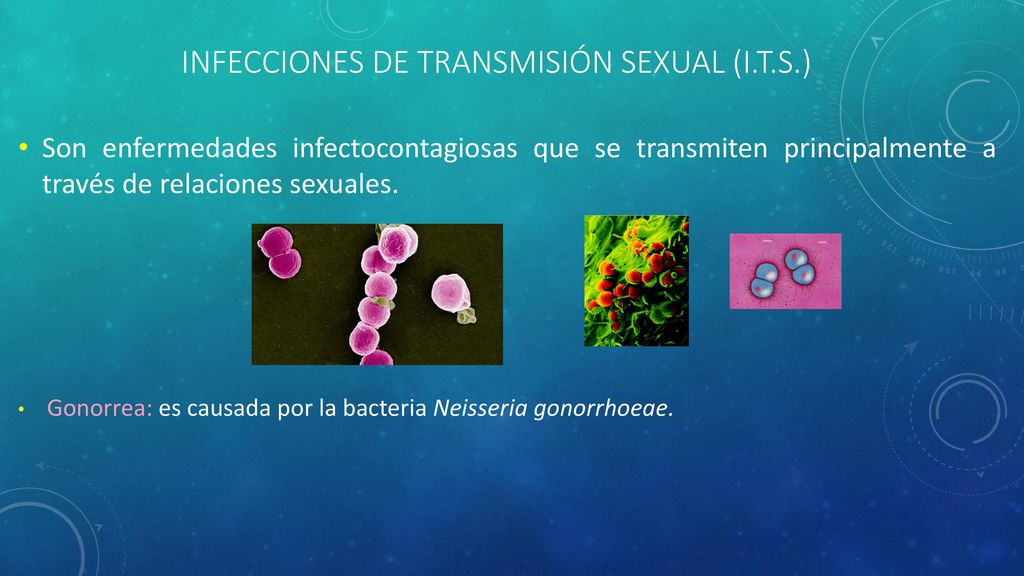 INFECCIONES DE TRANSMISIÓN SEXUAL (I.T.S.)

• Son enfermedades infectocontagiosas que se transmiten principalmente a través de relaciones sexuales.

• Gonorrea: es causada por la bacteria Neisseria gonorrhoeae.